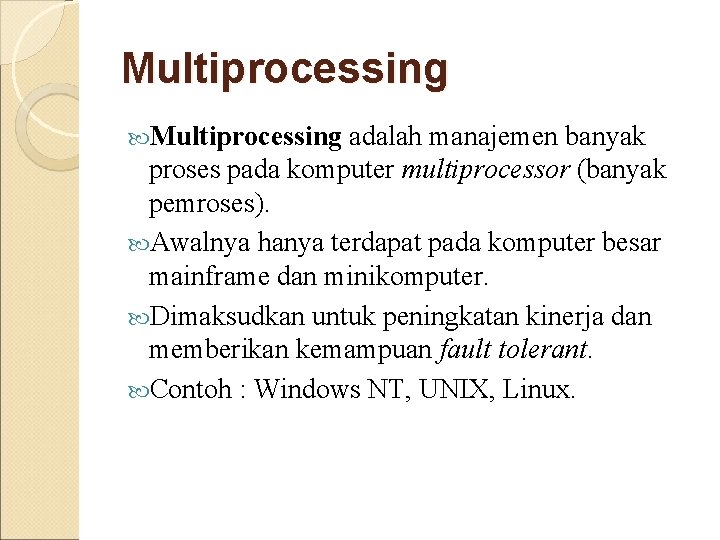 Multiprocessing

Multiprocessing adalah manajemen banyak proses pada komputer multiprocessor (banyak pemroses).

Awalnya hanya terdapat pada komputer besar mainframe dan minikomputer.

Dimaksudkan untuk peningkatan kinerja dan memberikan kemampuan fault tolerant.

Contoh : Windows NT, UNIX, Linux.